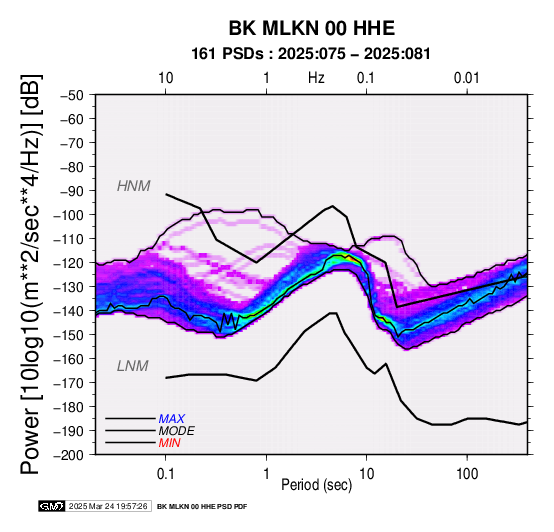 BK MLKN 00 HHE
161 PSDs : 2025:075 – 2025:081

10
1
Hz
0.1
0.01

Power [10log10(m**2/sec**4/Hz)] [dB]

−50
−60
−70
−80
−90
−100
−110
−120
−130
−140
−150
−160
−170
−180
−190
−200

HNM
LNM

MAX
MODE
MIN

0.1
1
10
100
Period (sec)

GMT 2025 Mar 24 19:57:26 BK MLKN 00 HHE PSD PDF